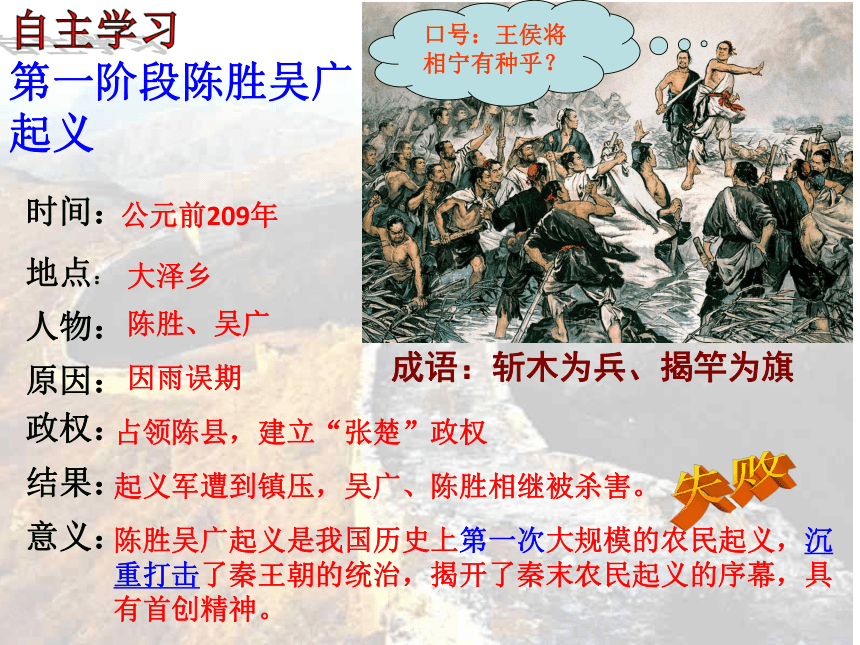 自主学习
第一阶段陈胜吴广起义

口号：王侯将相宁有种乎？

时间：公元前209年
地点：大泽乡
人物：陈胜、吴广
原因：因雨误期

成语：斩木为兵、揭竿为旗

政权：占领陈县，建立“张楚”政权
结果：起义军遭到镇压，吴广、陈胜相继被杀害。

失败

意义：陈胜吴广起义是我国历史上第一次大规模的农民起义，沉重打击了秦王朝的统治，揭开了秦末农民起义的序幕，具有首创精神。